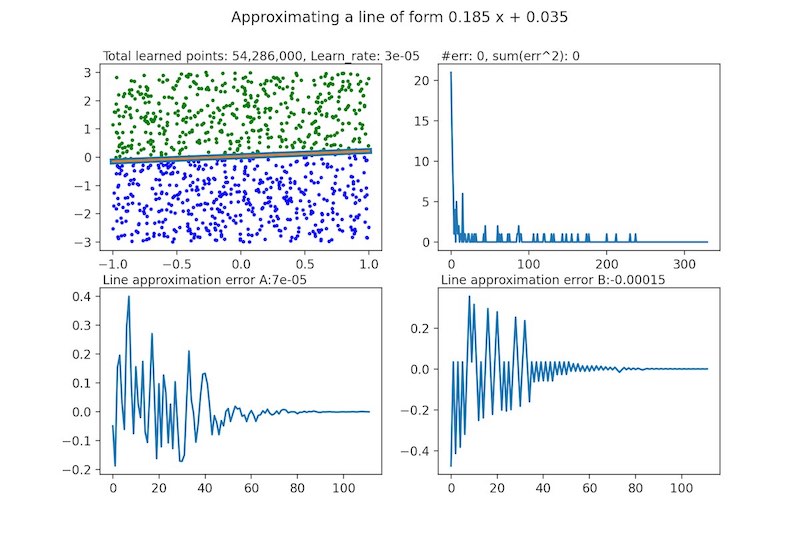 Approximating a line of form 0.185 x + 0.035

Total learned points: 54,286,000, Learn_rate: 3e-05

3
2
1
0
−1
−2
−3
−1.0 −0.5 0.0 0.5 1.0

#err: 0, sum(err^2): 0

20
15
10
5
0
0 100 200 300

Line approximation error A:7e-05

0.4
0.3
0.2
0.1
0.0
−0.1
−0.2
0 20 40 60 80 100

Line approximation error B:-0.00015

0.2
0.0
−0.2
−0.4
0 20 40 60 80 100